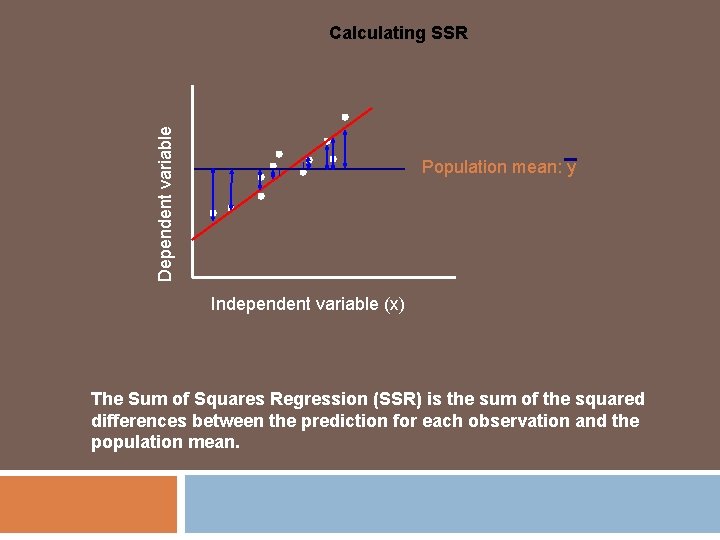 Calculating SSR

Dependent variable

Population mean: $\bar{y}$

Independent variable (x)

The Sum of Squares Regression (SSR) is the sum of the squared differences between the prediction for each observation and the population mean.